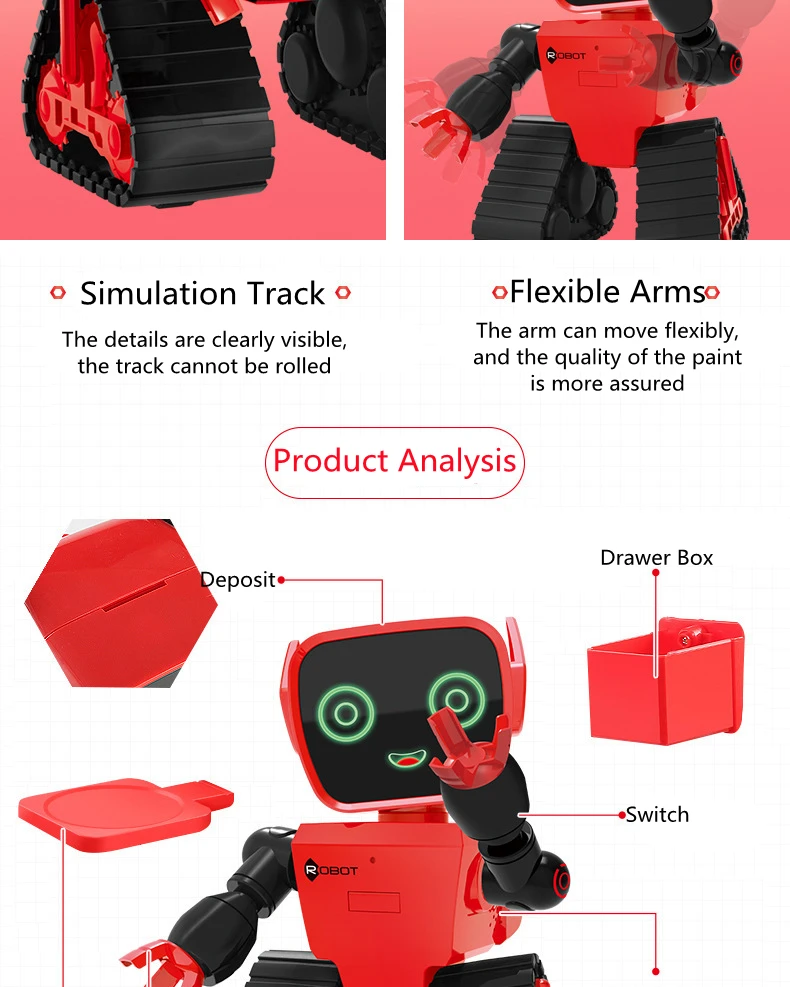 ROBOT

Simulation Track

The details are clearly visible, the track cannot be rolled

Flexible Arms

The arm can move flexibly, and the quality of the paint is more assured

Product Analysis

Deposit

Drawer Box

Switch

ROBOT